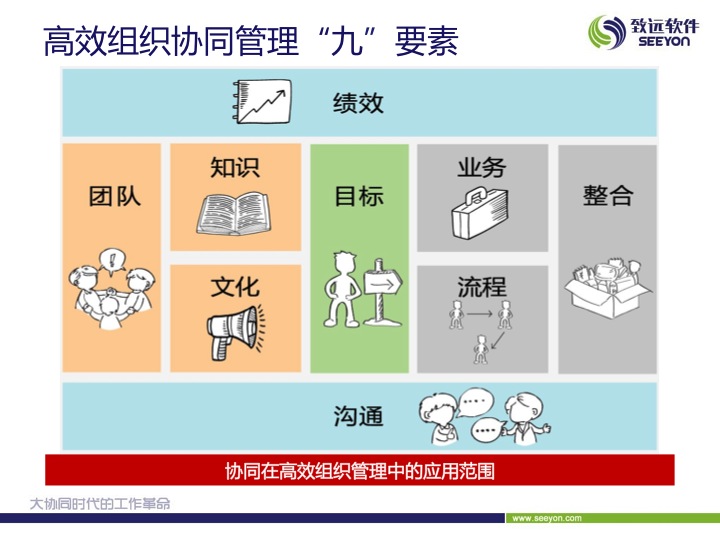 高效组织协同管理“九”要素

致远软件
SEEYON

绩效

团队

知识

文化

目标

业务

流程

整合

沟通

协同在高效组织管理中的应用范围

大协同时代的工作革命

www.seeyon.com